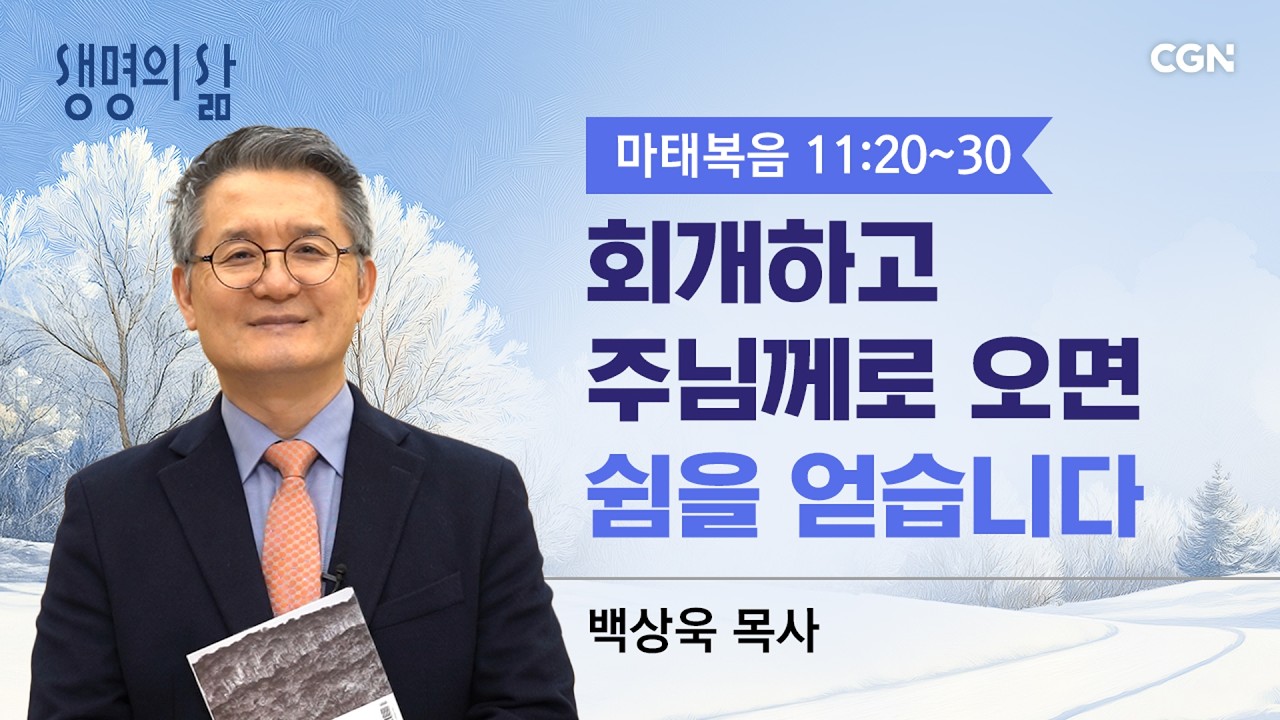 생명의 삶

CGN

마태복음 11:20~30

회개하고 주님께로 오면 쉼을 얻습니다

백상욱 목사